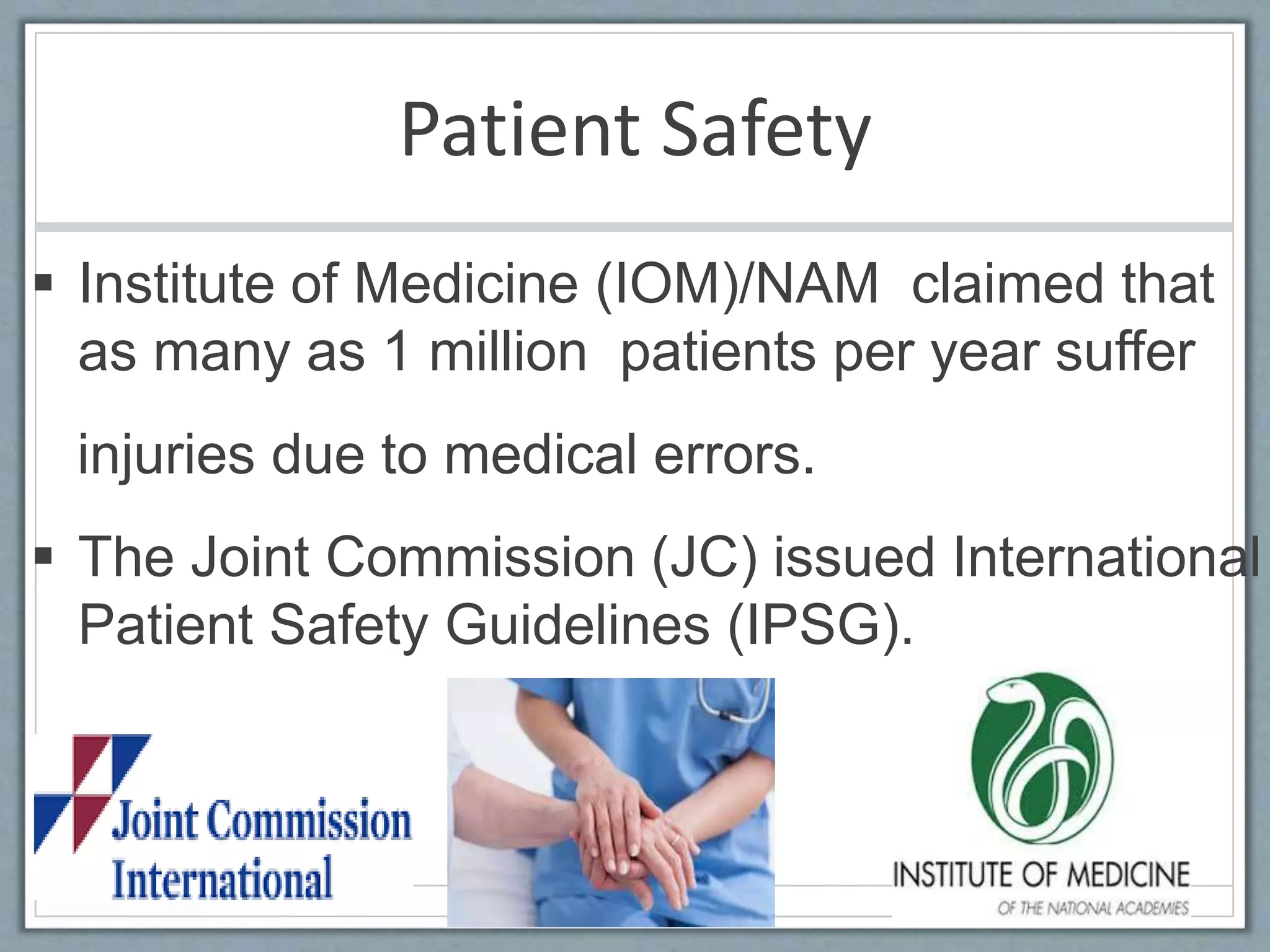 Patient Safety

▪ Institute of Medicine (IOM)/NAM claimed that as many as 1 million patients per year suffer injuries due to medical errors.

▪ The Joint Commission (JC) issued International Patient Safety Guidelines (IPSG).

Joint Commission International

INSTITUTE OF MEDICINE
OF THE NATIONAL ACADEMIES